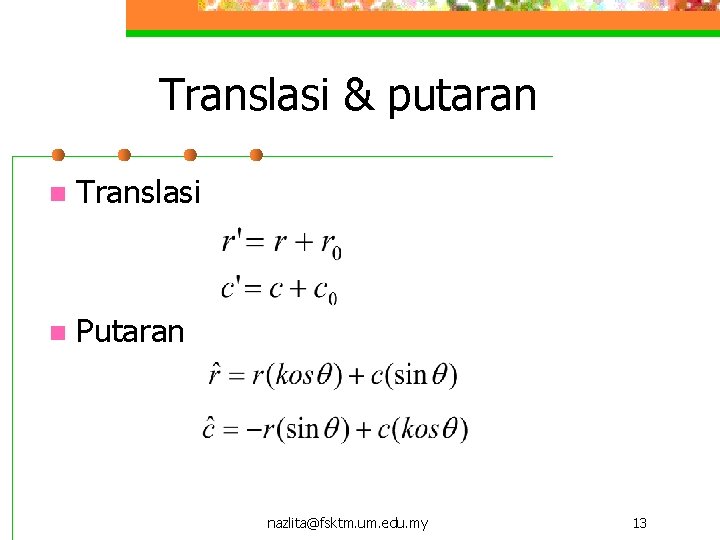 Translasi & putaran

Translasi

$r' = r + r_0$

$c' = c + c_0$

Putaran

$\hat{r} = r(kos\theta) + c(\sin\theta)$

$\hat{c} = -r(\sin\theta) + c(kos\theta)$

nazlita@fsktm.um.edu.my

13